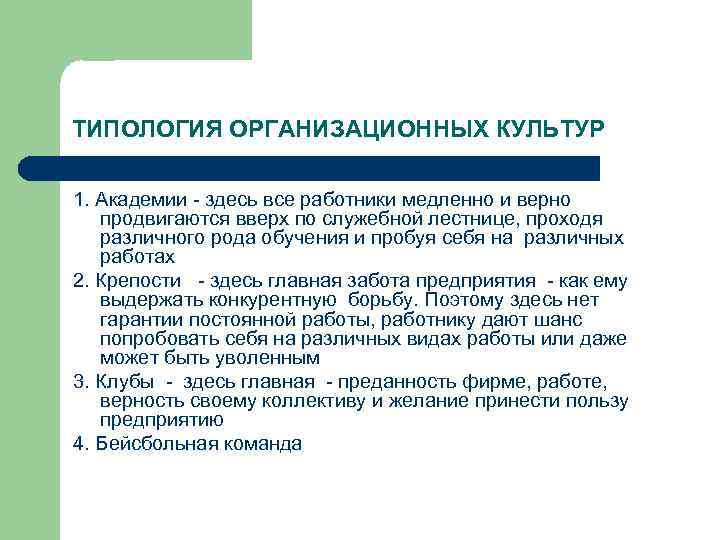 ТИПОЛОГИЯ ОРГАНИЗАЦИОННЫХ КУЛЬТУР

1. Академии - здесь все работники медленно и верно продвигаются вверх по служебной лестнице, проходя различного рода обучения и пробуя себя на различных работах

2. Крепости - здесь главная забота предприятия - как ему выдержать конкурентную борьбу. Поэтому здесь нет гарантии постоянной работы, работнику дают шанс попробовать себя на различных видах работы или даже может быть уволенным

3. Клубы - здесь главная - преданность фирме, работе, верность своему коллективу и желание принести пользу предприятию

4. Бейсбольная команда